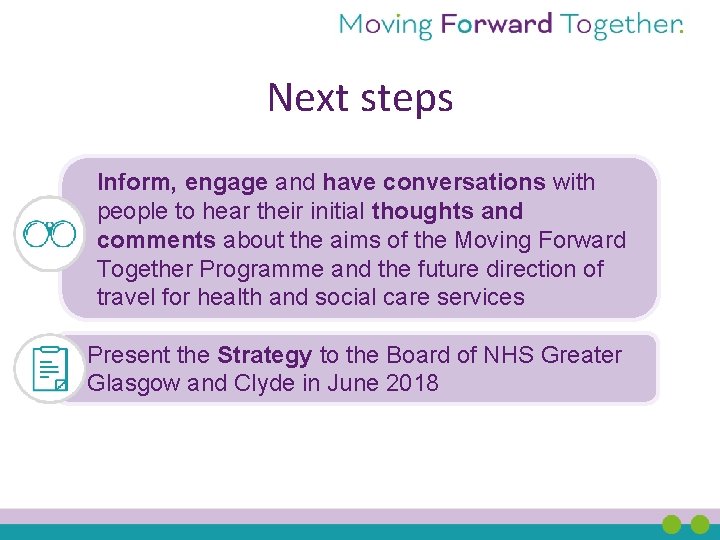 Moving Forward Together.

Next steps

Inform, engage and have conversations with people to hear their initial thoughts and comments about the aims of the Moving Forward Together Programme and the future direction of travel for health and social care services

Present the Strategy to the Board of NHS Greater Glasgow and Clyde in June 2018